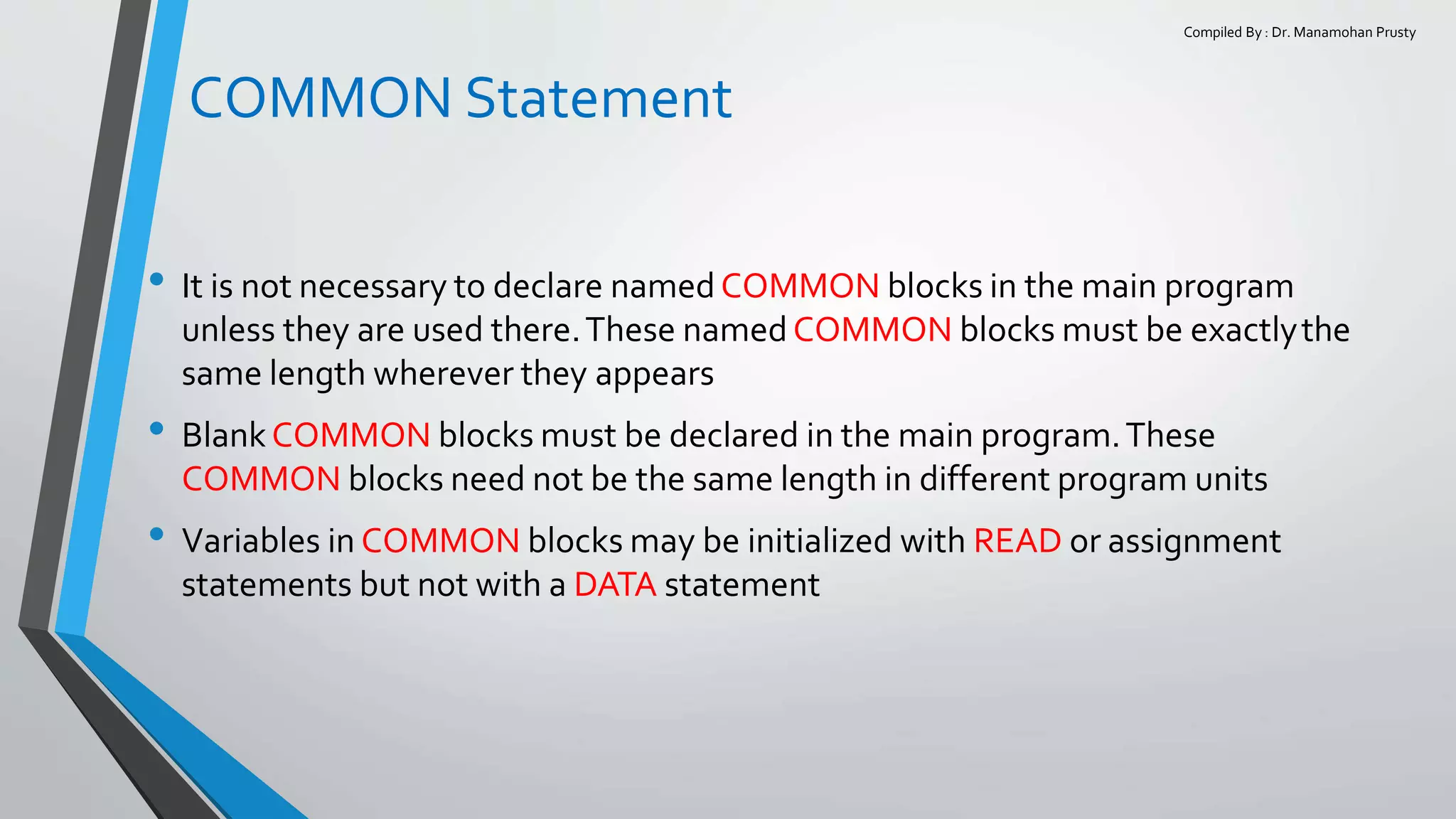 Compiled By : Dr. Manamohan Prusty

COMMON Statement

• It is not necessary to declare named COMMON blocks in the main program unless they are used there. These named COMMON blocks must be exactly the same length wherever they appears

• Blank COMMON blocks must be declared in the main program. These COMMON blocks need not be the same length in different program units

• Variables in COMMON blocks may be initialized with READ or assignment statements but not with a DATA statement